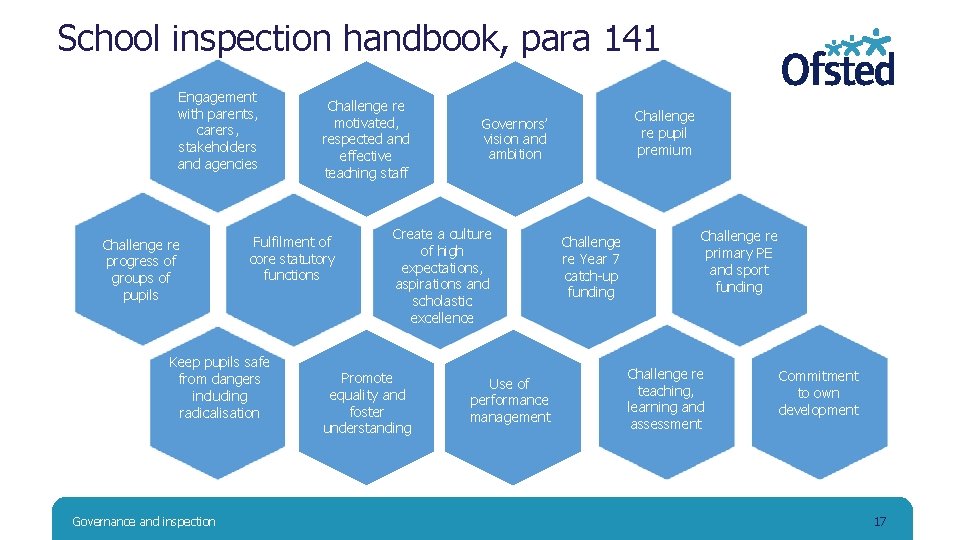 School inspection handbook, para 141

Ofsted

Engagement with parents, carers, stakeholders and agencies

Challenge re motivated, respected and effective teaching staff

Governors' vision and ambition

Challenge re pupil premium

Challenge re progress of groups of pupils

Fulfilment of core statutory functions

Create a culture of high expectations, aspirations and scholastic excellence

Challenge re Year 7 catch-up funding

Challenge re primary PE and sport funding

Keep pupils safe from dangers including radicalisation

Promote equality and foster understanding

Use of performance management

Challenge re teaching, learning and assessment

Commitment to own development

Governance and inspection

17